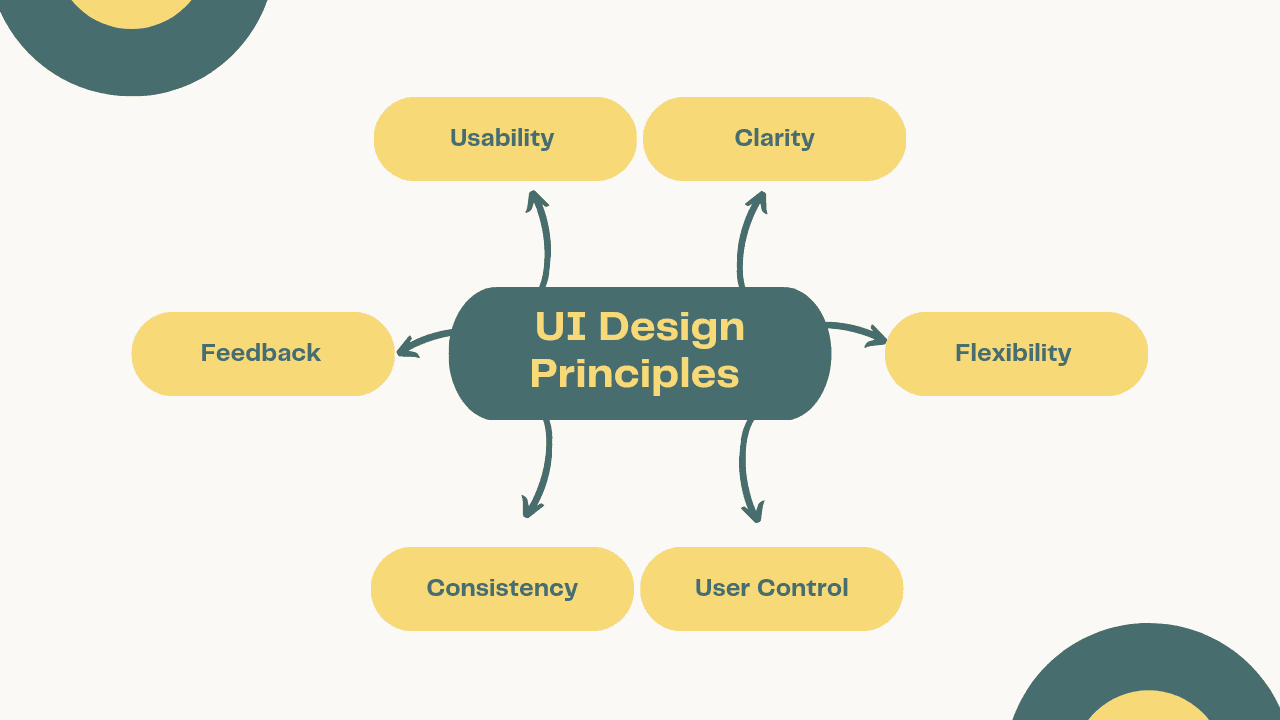 Usability

Clarity

Feedback

UI Design Principles

Flexibility

Consistency

User Control